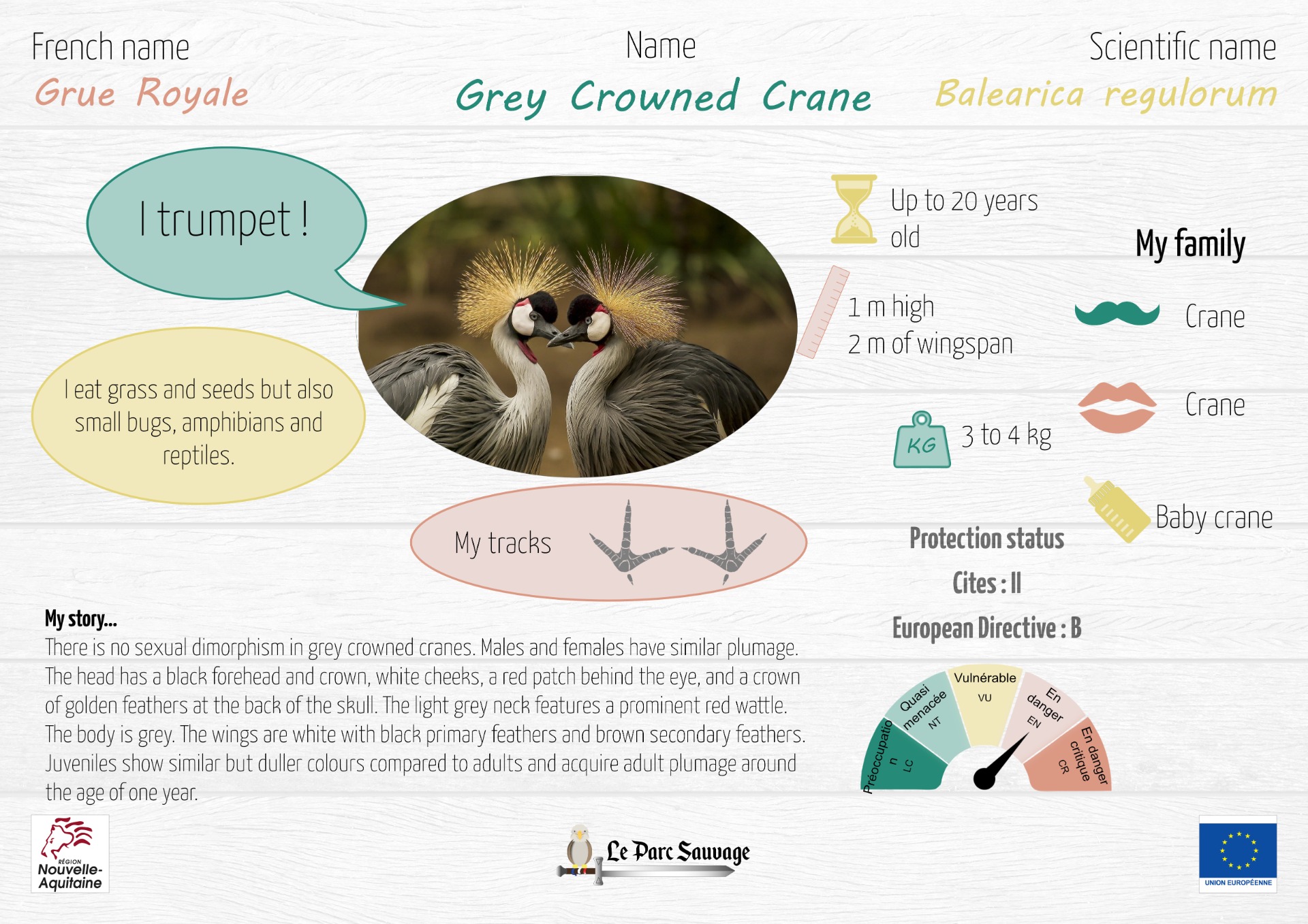 French name
Grue Royale

Name
Grey Crowned Crane

Scientific name
Balearica regulorum

I trumpet !

I eat grass and seeds but also small bugs, amphibians and reptiles.

My tracks

Up to 20 years old

1 m high
2 m of wingspan

KG 3 to 4 kg

My family

Crane

Crane

Baby crane

Protection status
Cites : II
European Directive : B

Préoccupation LC
Quasi menacée NT
Vulnérable VU
En danger EN
En danger critique CR

My story...
There is no sexual dimorphism in grey crowned cranes. Males and females have similar plumage. The head has a black forehead and crown, white cheeks, a red patch behind the eye, and a crown of golden feathers at the back of the skull. The light grey neck features a prominent red wattle. The body is grey. The wings are white with black primary feathers and brown secondary feathers. Juveniles show similar but duller colours compared to adults and acquire adult plumage around the age of one year.

RÉGION Nouvelle-Aquitaine

Le Parc Sauvage

UNION EUROPÉENNE